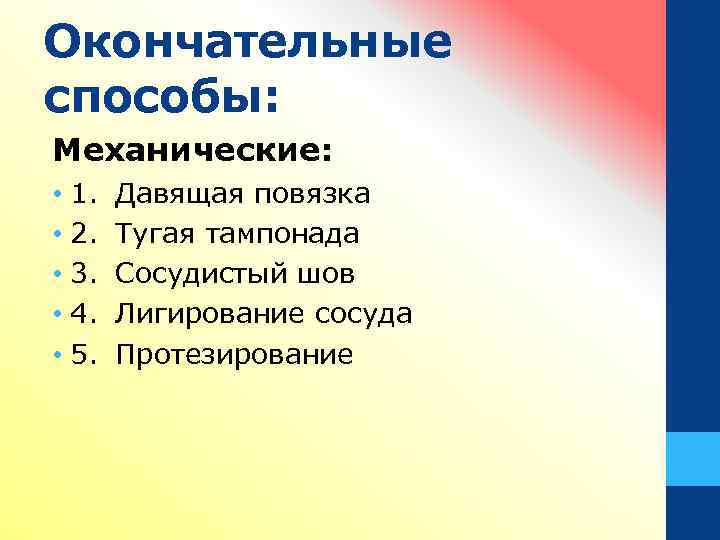 Окончательные способы:

Механические:

• 1. Давящая повязка
• 2. Тугая тампонада
• 3. Сосудистый шов
• 4. Лигирование сосуда
• 5. Протезирование